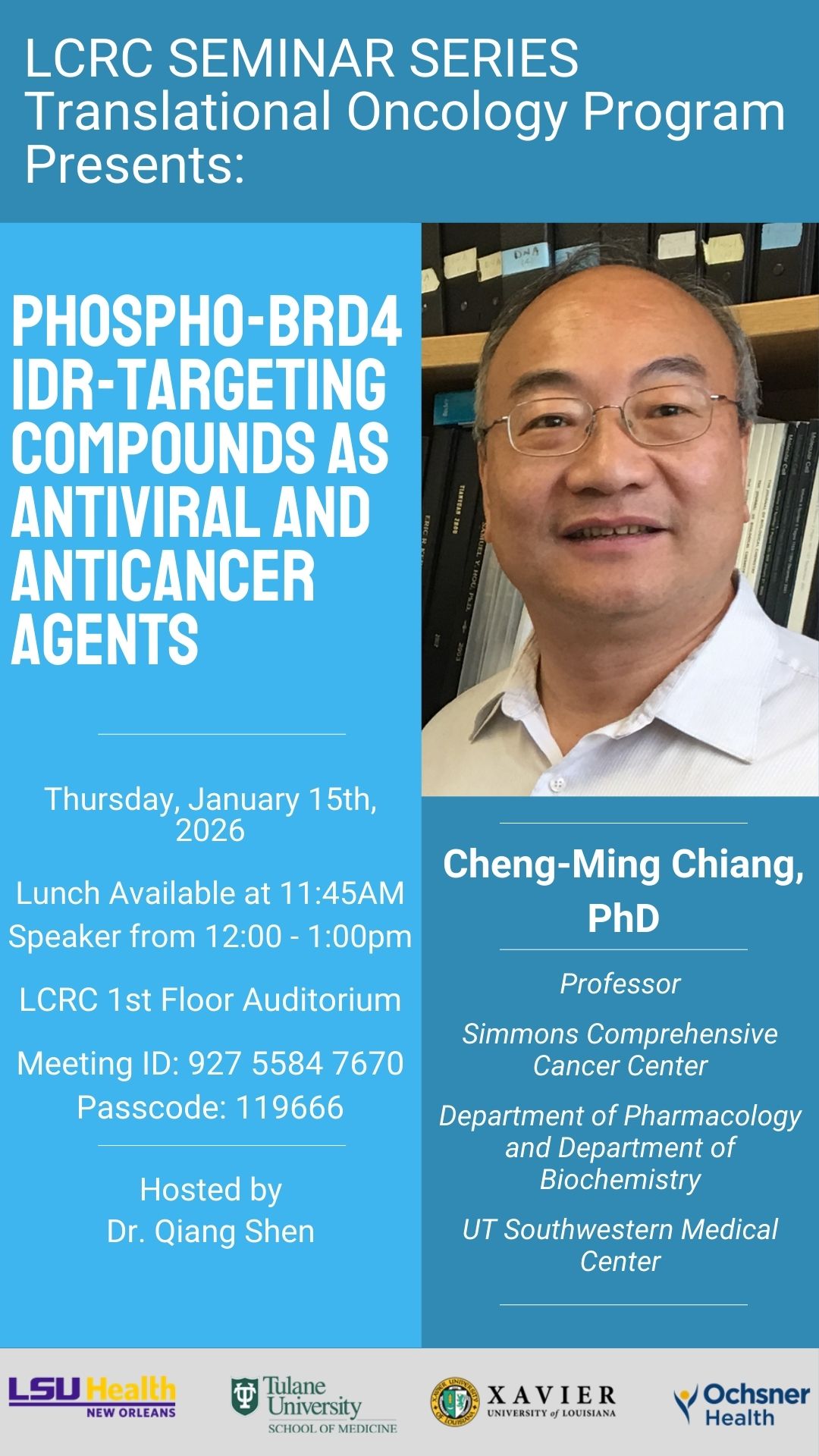 LCRC SEMINAR SERIES
Translational Oncology Program
Presents:

PHOSPHO-BRD4 IDR-TARGETING COMPOUNDS AS ANTIVIRAL AND ANTICANCER AGENTS

Thursday, January 15th, 2026

Lunch Available at 11:45AM
Speaker from 12:00 - 1:00pm

LCRC 1st Floor Auditorium

Meeting ID: 927 5584 7670
Passcode: 119666

Hosted by
Dr. Qiang Shen

Cheng-Ming Chiang, PhD

Professor

Simmons Comprehensive Cancer Center

Department of Pharmacology and Department of Biochemistry

UT Southwestern Medical Center

LSU Health NEW ORLEANS

Tulane University SCHOOL OF MEDICINE

XAVIER UNIVERSITY of LOUISIANA

Ochsner Health